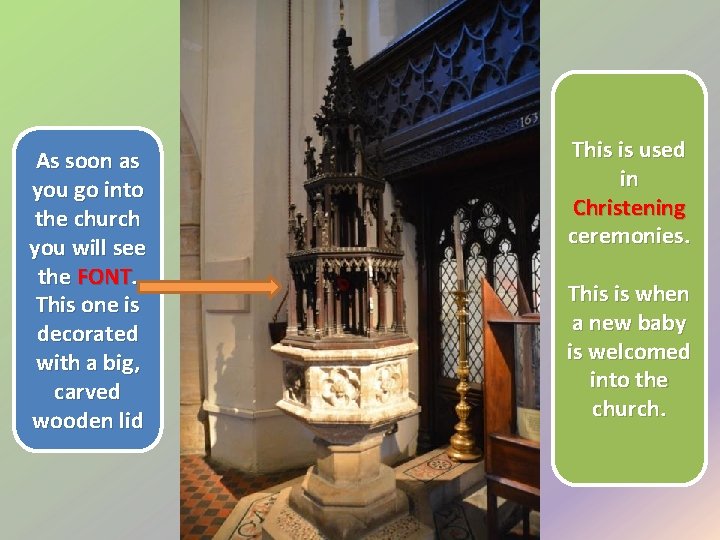 As soon as you go into the church you will see the FONT. This one is decorated with a big, carved wooden lid

163

This is used in Christening ceremonies.

This is when a new baby is welcomed into the church.